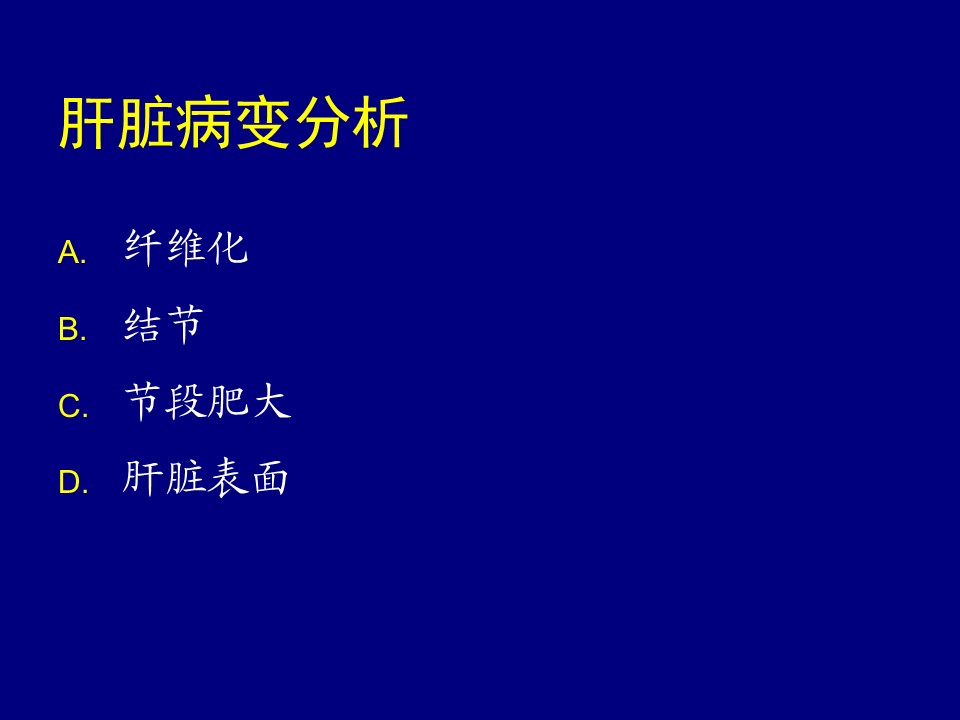 肝脏病变分析

A. 纤维化

B. 结节

C. 节段肥大

D. 肝脏表面